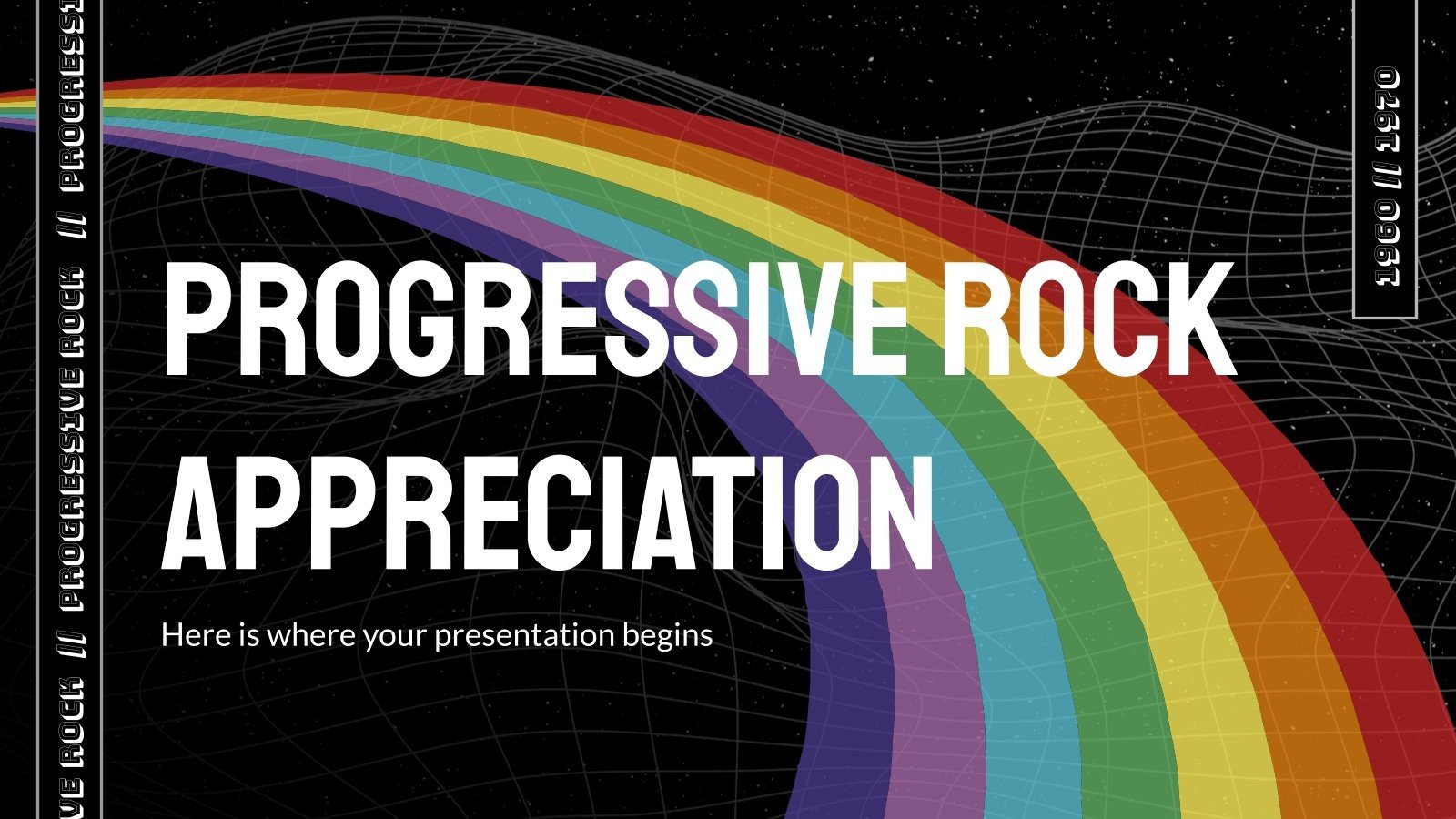 VE ROCK // PROGRESSIVE ROCK // PROGRESSI

1960 // 1970

PROGRESSIVE ROCK APPRECIATION

Here is where your presentation begins